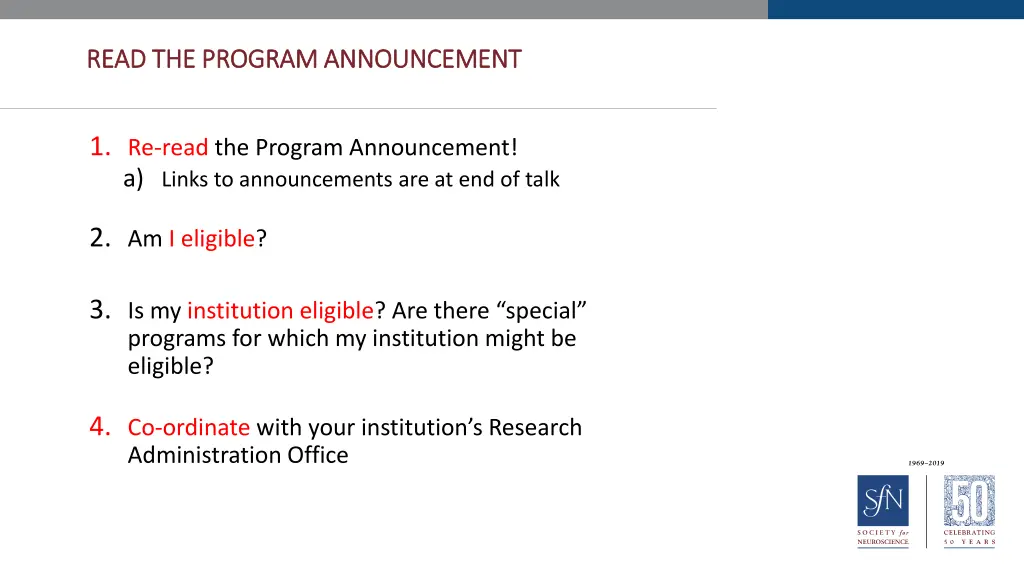 READ THE PROGRAM ANNOUNCEMENT

1. Re-read the Program Announcement!
a) Links to announcements are at end of talk

2. Am I eligible?

3. Is my institution eligible? Are there “special” programs for which my institution might be eligible?

4. Co-ordinate with your institution’s Research Administration Office

1969–2019
SfN
SOCIETY for NEUROSCIENCE
50
CELEBRATING 50 YEARS